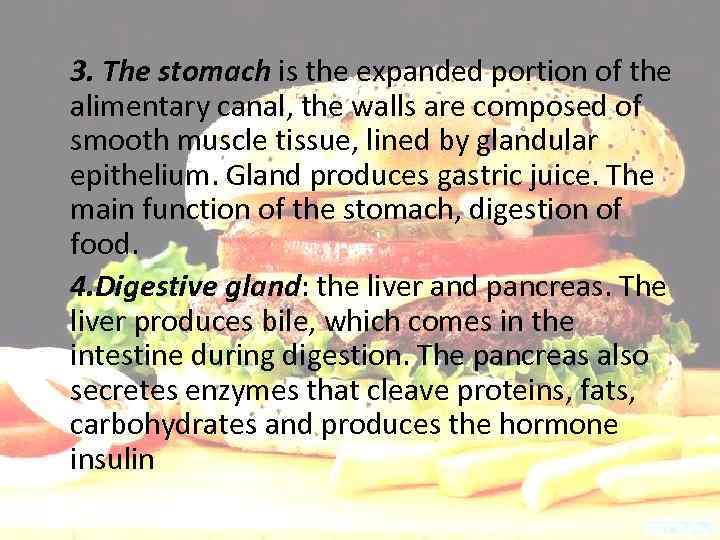 3. The stomach is the expanded portion of the alimentary canal, the walls are composed of smooth muscle tissue, lined by glandular epithelium. Gland produces gastric juice. The main function of the stomach, digestion of food.

4.Digestive gland: the liver and pancreas. The liver produces bile, which comes in the intestine during digestion. The pancreas also secretes enzymes that cleave proteins, fats, carbohydrates and produces the hormone insulin